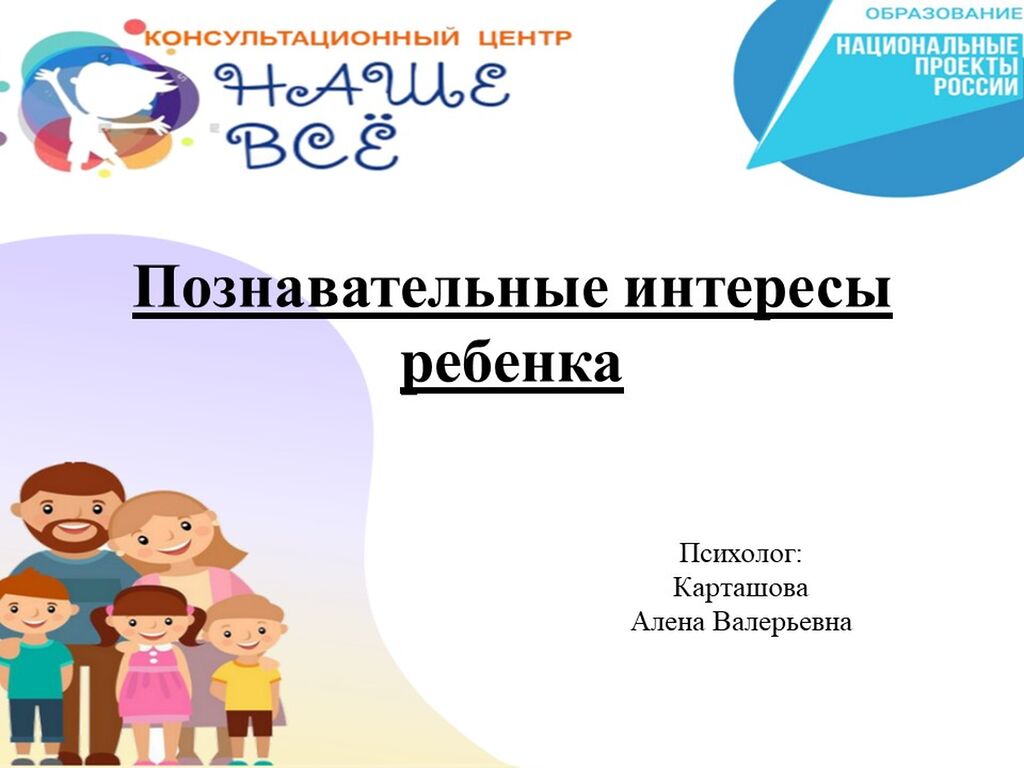 КОНСУЛЬТАЦИОННЫЙ ЦЕНТР
НАШЕ ВСЁ

ОБРАЗОВАНИЕ
НАЦИОНАЛЬНЫЕ ПРОЕКТЫ РОССИИ

Познавательные интересы ребенка

Психолог:
Карташова
Алена Валерьевна